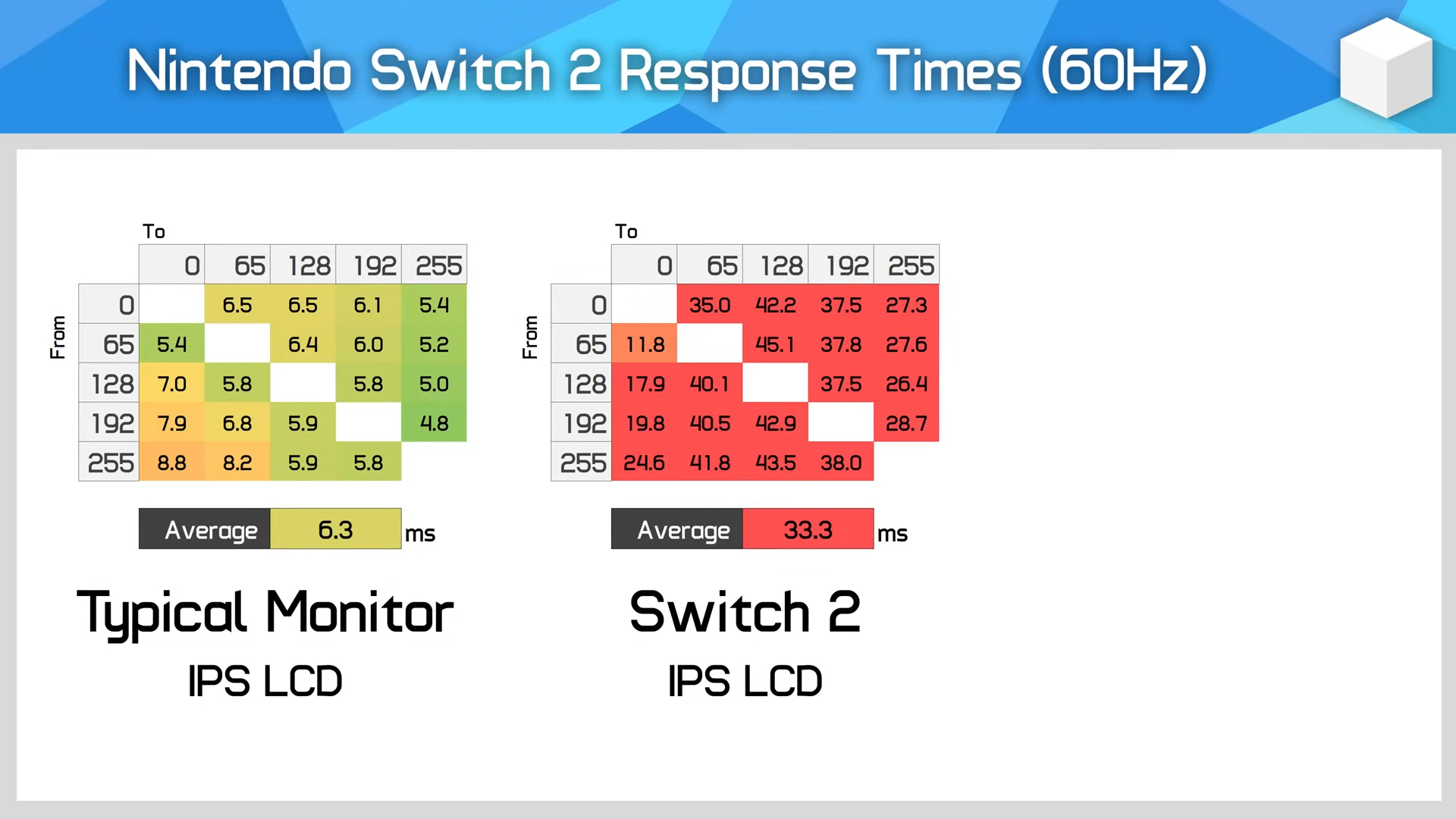 Nintendo Switch 2 Response Times (60Hz)

To

From

| | 0 | 65 | 128 | 192 | 255 |
|---|---|---|---|---|---|
| 0 | | 6.5 | 6.5 | 6.1 | 5.4 |
| 65 | 5.4 | | 6.4 | 6.0 | 5.2 |
| 128 | 7.0 | 5.8 | | 5.8 | 5.0 |
| 192 | 7.9 | 6.8 | 5.9 | | 4.8 |
| 255 | 8.8 | 8.2 | 5.9 | 5.8 | |

Average 6.3 ms

Typical Monitor

IPS LCD

To

From

| | 0 | 65 | 128 | 192 | 255 |
|---|---|---|---|---|---|
| 0 | | 35.0 | 42.2 | 37.5 | 27.3 |
| 65 | 11.8 | | 45.1 | 37.8 | 27.6 |
| 128 | 17.9 | 40.1 | | 37.5 | 26.4 |
| 192 | 19.8 | 40.5 | 42.9 | | 28.7 |
| 255 | 24.6 | 41.8 | 43.5 | 38.0 | |

Average 33.3 ms

Switch 2

IPS LCD